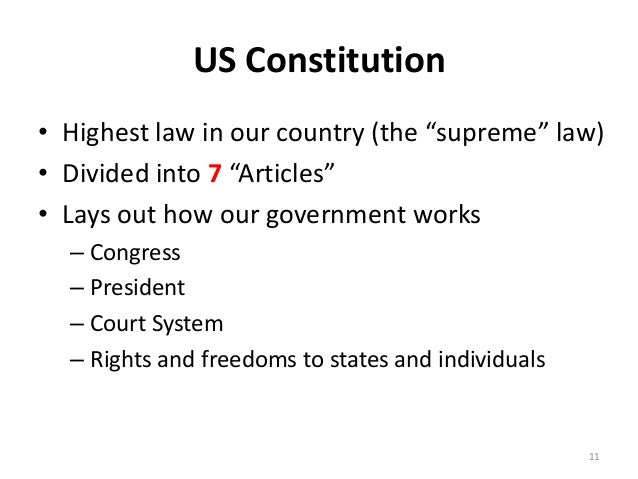 US Constitution

• Highest law in our country (the “supreme” law)
• Divided into 7 “Articles”
• Lays out how our government works
 – Congress
 – President
 – Court System
 – Rights and freedoms to states and individuals

11